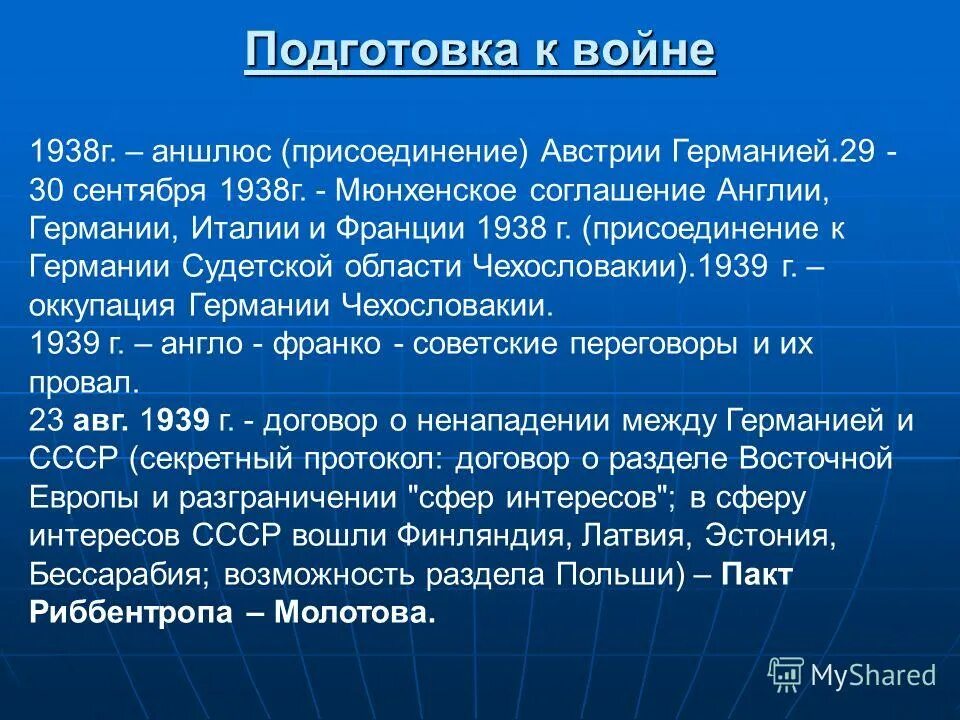 Подготовка к войне

1938г. – аншлюс (присоединение) Австрии Германией.29 - 30 сентября 1938г. - Мюнхенское соглашение Англии, Германии, Италии и Франции 1938 г. (присоединение к Германии Судетской области Чехословакии).1939 г. – оккупация Германии Чехословакии.
1939 г. – англо - франко - советские переговоры и их провал.
23 авг. 1939 г. - договор о ненападении между Германией и СССР (секретный протокол: договор о разделе Восточной Европы и разграничении "сфер интересов"; в сферу интересов СССР вошли Финляндия, Латвия, Эстония, Бессарабия; возможность раздела Польши) – Пакт Риббентропа – Молотова.

MyShared